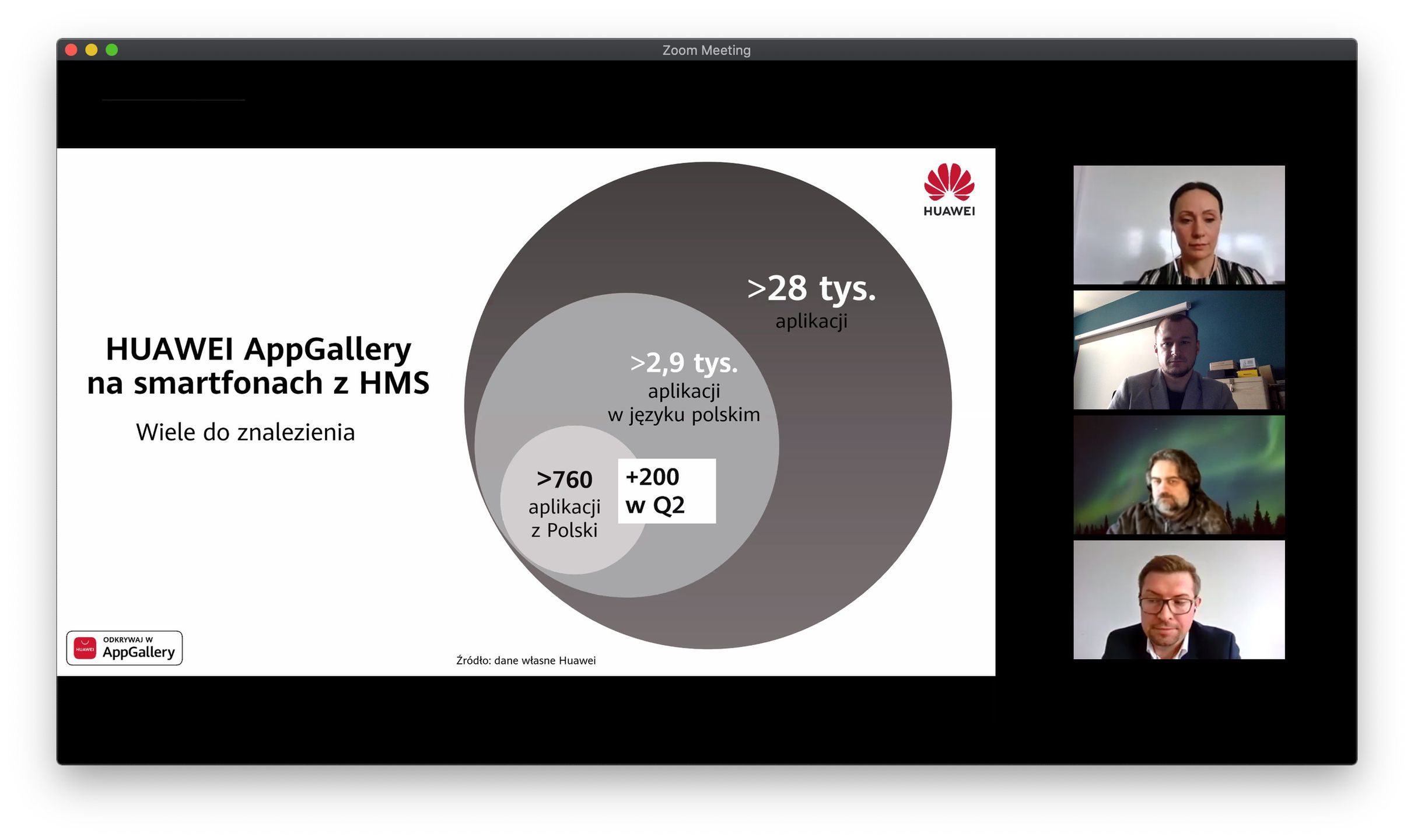 Zoom Meeting

HUAWEI

HUAWEI AppGallery na smartfonach z HMS

Wiele do znalezienia

>28 tys.
aplikacji

>2,9 tys.
aplikacji
w języku polskim

>760
aplikacji
z Polski

+200
w Q2

HUAWEI ODKRYWAJ W AppGallery

Źródło: dane własne Huawei